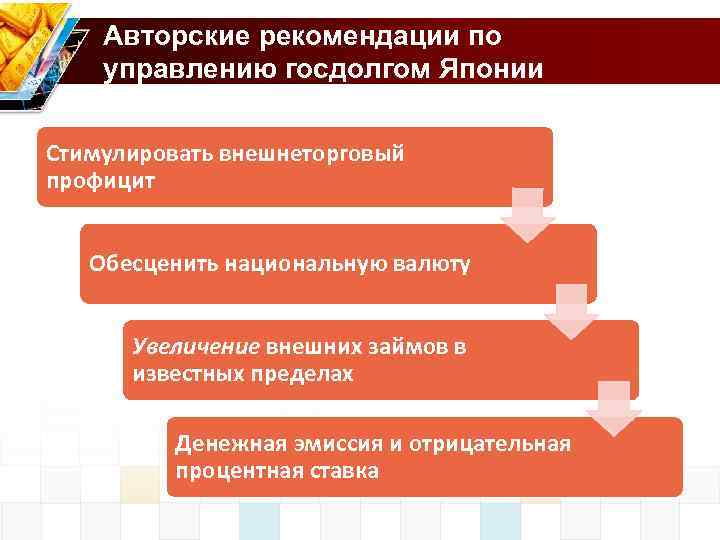 Авторские рекомендации по управлению госдолгом Японии

Стимулировать внешнеторговый профицит

Обесценить национальную валюту

Увеличение внешних займов в известных пределах

Денежная эмиссия и отрицательная процентная ставка